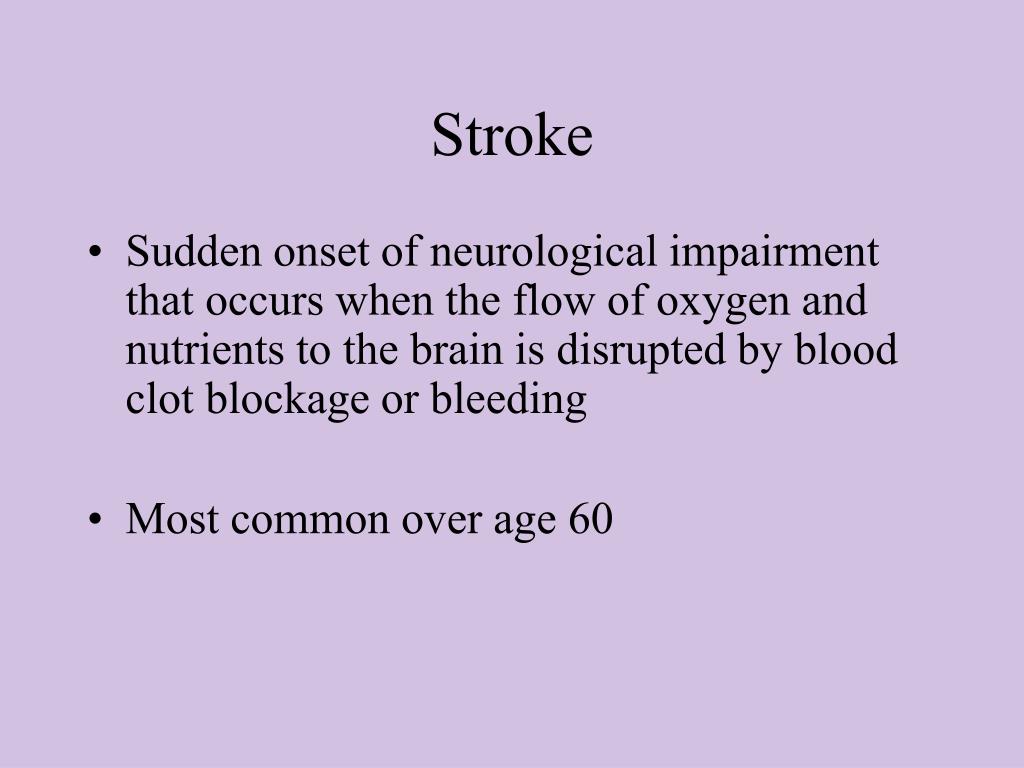 Stroke

• Sudden onset of neurological impairment that occurs when the flow of oxygen and nutrients to the brain is disrupted by blood clot blockage or bleeding

• Most common over age 60